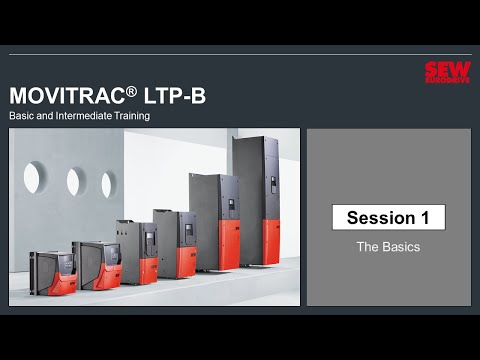 SEW EURODRIVE

MOVITRAC® LTP-B

Basic and Intermediate Training

Session 1

The Basics